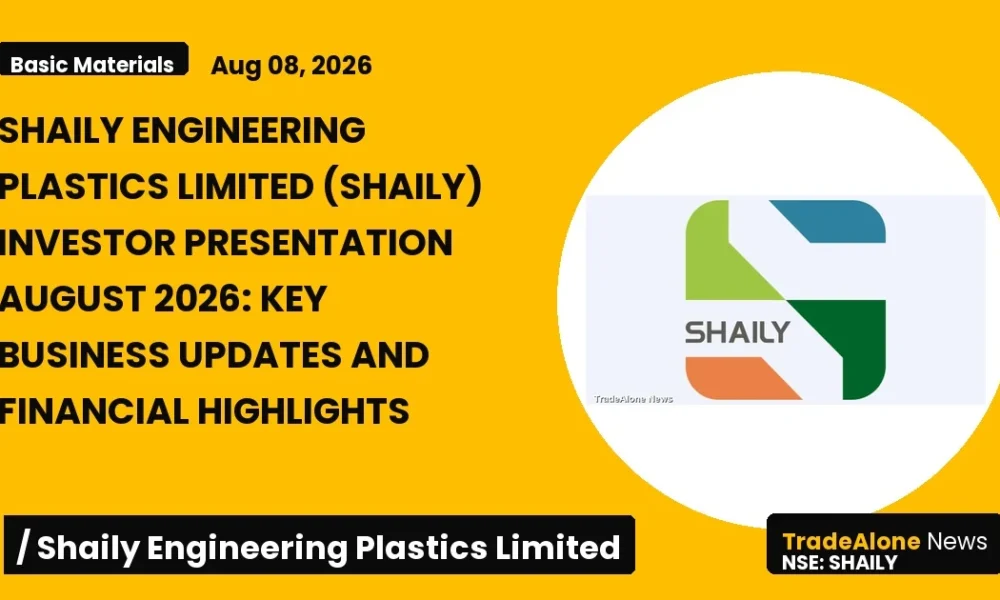 Basic Materials Aug 08, 2026

SHAILY ENGINEERING PLASTICS LIMITED (SHAILY) INVESTOR PRESENTATION AUGUST 2026: KEY BUSINESS UPDATES AND FINANCIAL HIGHLIGHTS

SHAILY

TradeAlone News

/ Shaily Engineering Plastics Limited

TradeAlone News
NSE: SHAILY